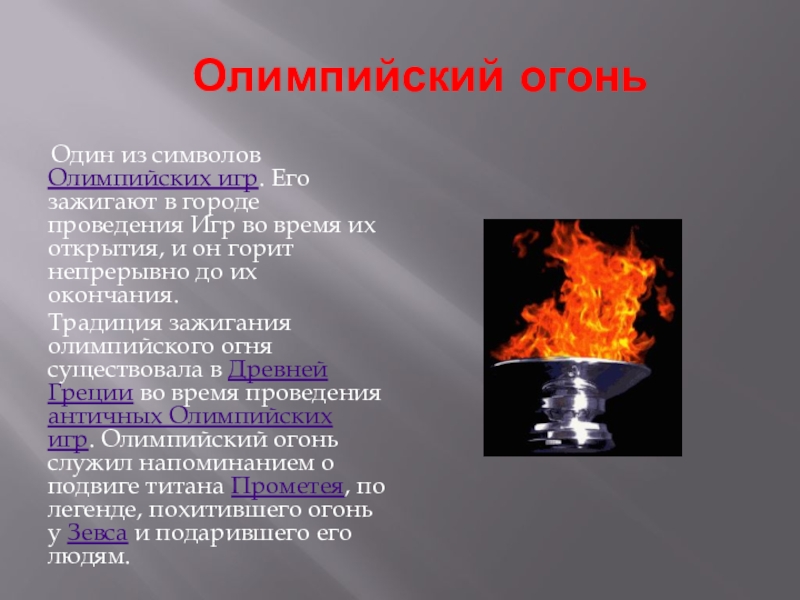 Олимпийский огонь

Один из символов Олимпийских игр. Его зажигают в городе проведения Игр во время их открытия, и он горит непрерывно до их окончания.

Традиция зажигания олимпийского огня существовала в Древней Греции во время проведения античных Олимпийских игр. Олимпийский огонь служил напоминанием о подвиге титана Прометея, по легенде, похитившего огонь у Зевса и подарившего его людям.